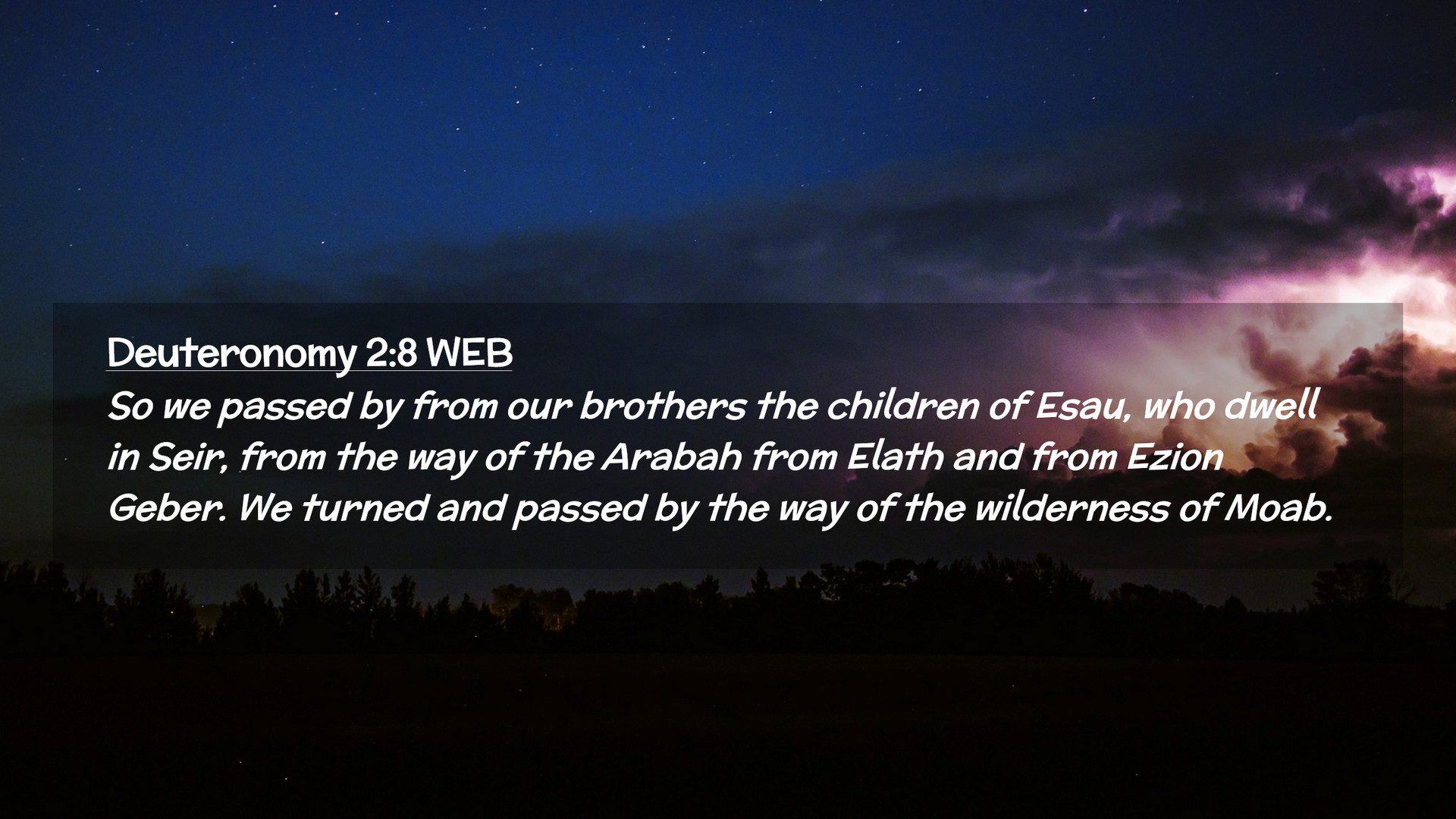 Deuteronomy 2:8 WEB

So we passed by from our brothers the children of Esau, who dwell in Seir, from the way of the Arabah from Elath and from Ezion Geber. We turned and passed by the way of the wilderness of Moab.